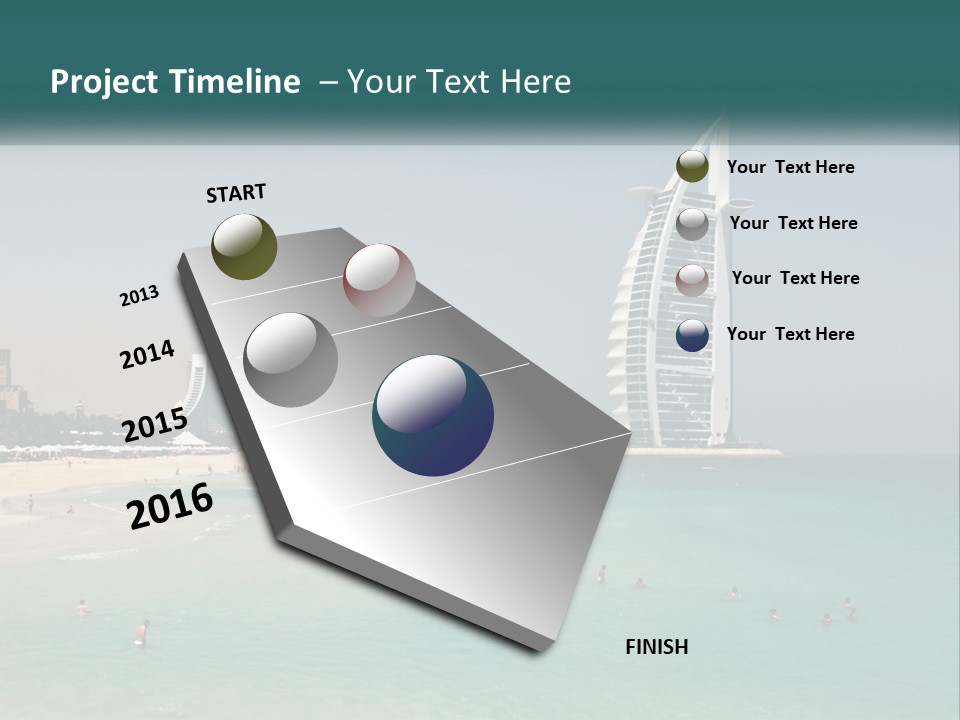 Project Timeline – Your Text Here

START

2013

2014

2015

2016

FINISH

Your Text Here

Your Text Here

Your Text Here

Your Text Here